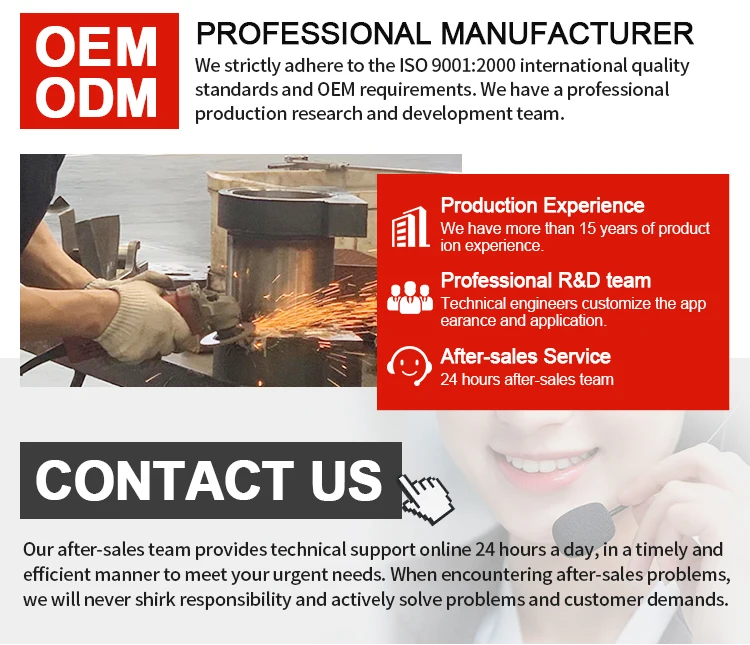 OEM
ODM

PROFESSIONAL MANUFACTURER
We strictly adhere to the ISO 9001:2000 international quality standards and OEM requirements. We have a professional production research and development team.

Production Experience
We have more than 15 years of product ion experience.

Professional R&D team
Technical engineers customize the app earance and application.

After-sales Service
24 hours after-sales team

CONTACT US

Our after-sales team provides technical support online 24 hours a day, in a timely and efficient manner to meet your urgent needs. When encountering after-sales problems, we will never shirk responsibility and actively solve problems and customer demands.